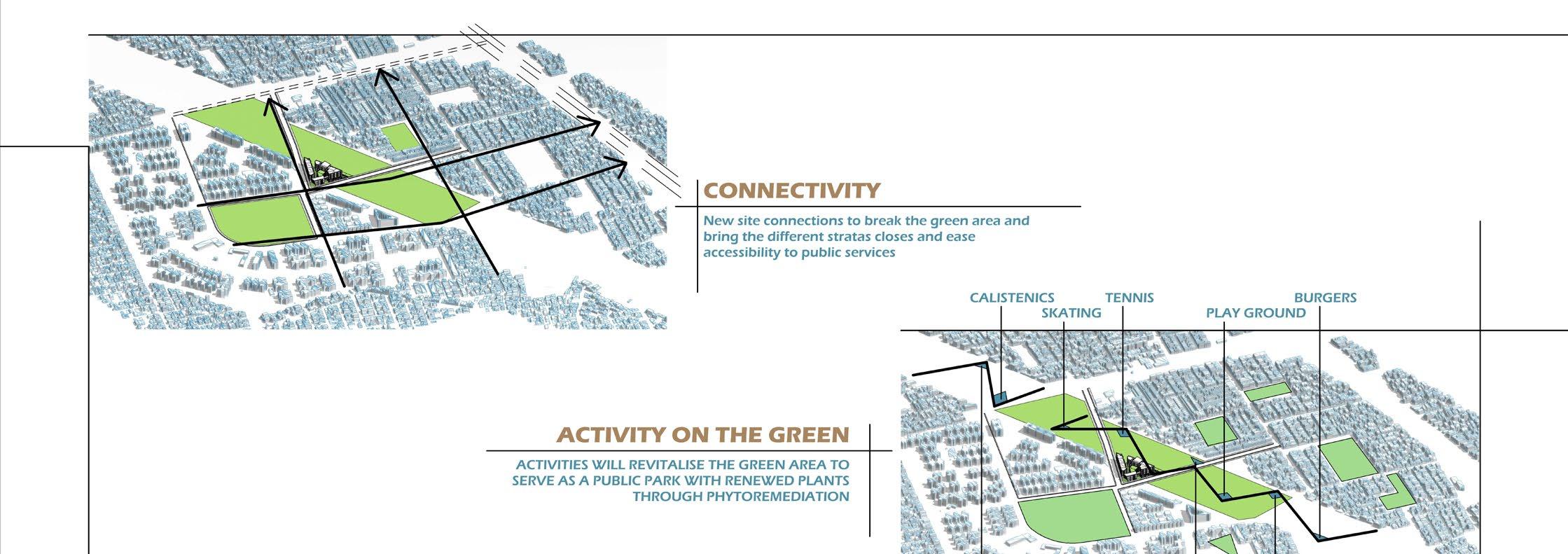 CONNECTIVITY

New site connections to break the green area and bring the different stratas closes and ease accessibility to public services

CALISTENICS
SKATING
TENNIS
PLAY GROUND
BURGERS

ACTIVITY ON THE GREEN

ACTIVITIES WILL REVITALISE THE GREEN AREA TO SERVE AS A PUBLIC PARK WITH RENEWED PLANTS THROUGH PHYTOREMEDIATION